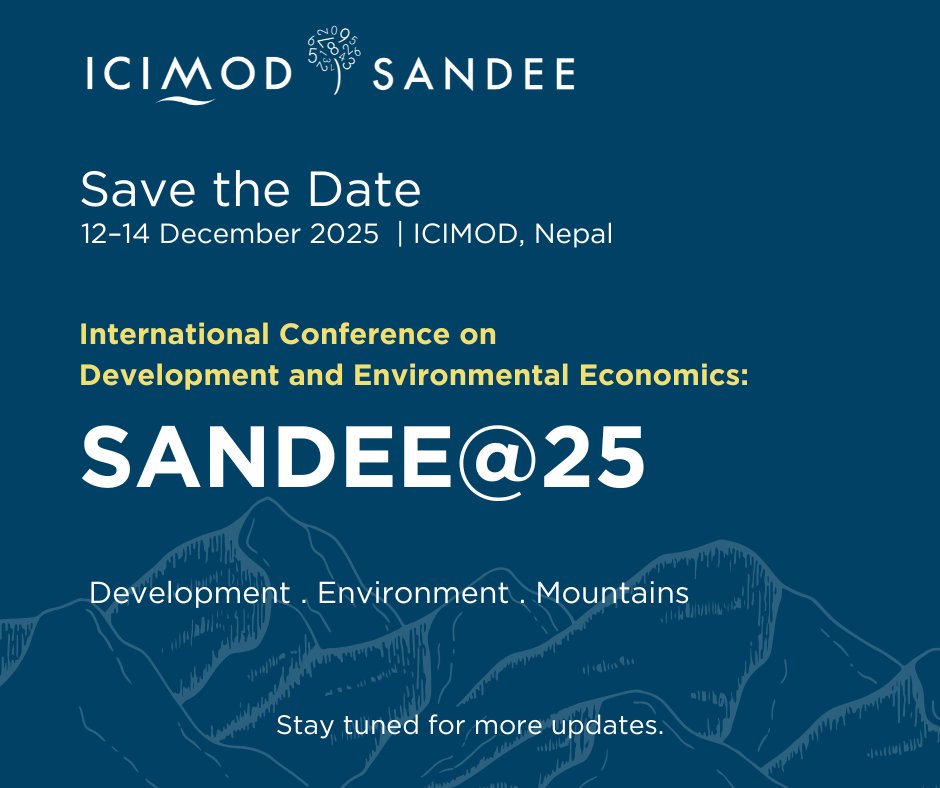 ICIMOD SANDEE

Save the Date
12–14 December 2025 | ICIMOD, Nepal

International Conference on Development and Environmental Economics:

SANDEE@25

Development . Environment . Mountains

Stay tuned for more updates.